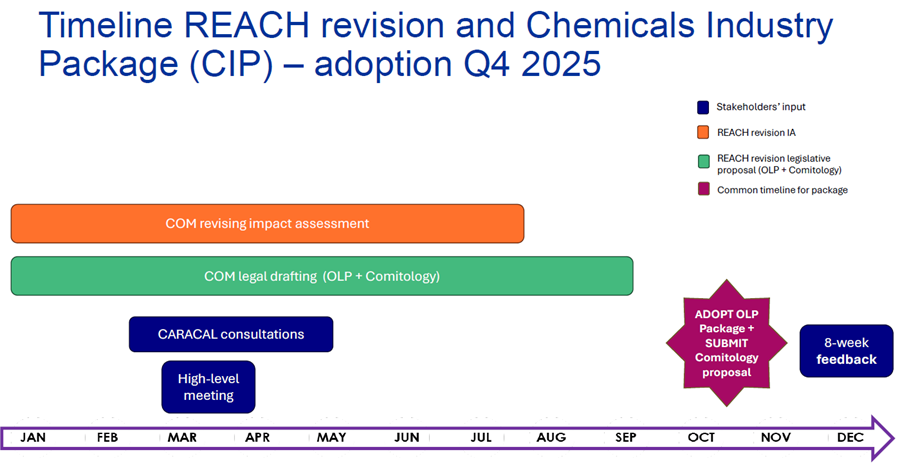 Timeline REACH revision and Chemicals Industry Package (CIP) – adoption Q4 2025

Stakeholders' input
REACH revision IA
REACH revision legislative proposal (OLP + Comitology)
Common timeline for package

COM revising impact assessment

COM legal drafting (OLP + Comitology)

CARACAL consultations

High-level meeting

ADOPT OLP Package + SUBMIT Comitology proposal

8-week feedback

JAN FEB MAR APR MAY JUN JUL AUG SEP OCT NOV DEC